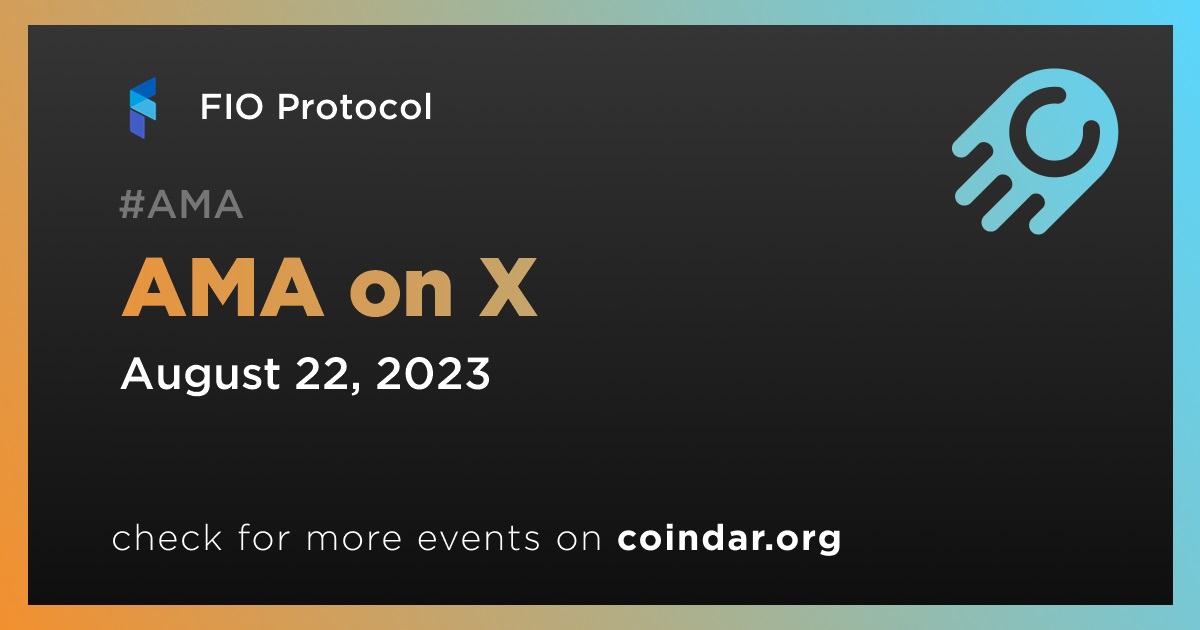 FIO Protocol

#AMA

AMA on X

August 22, 2023

check for more events on coindar.org